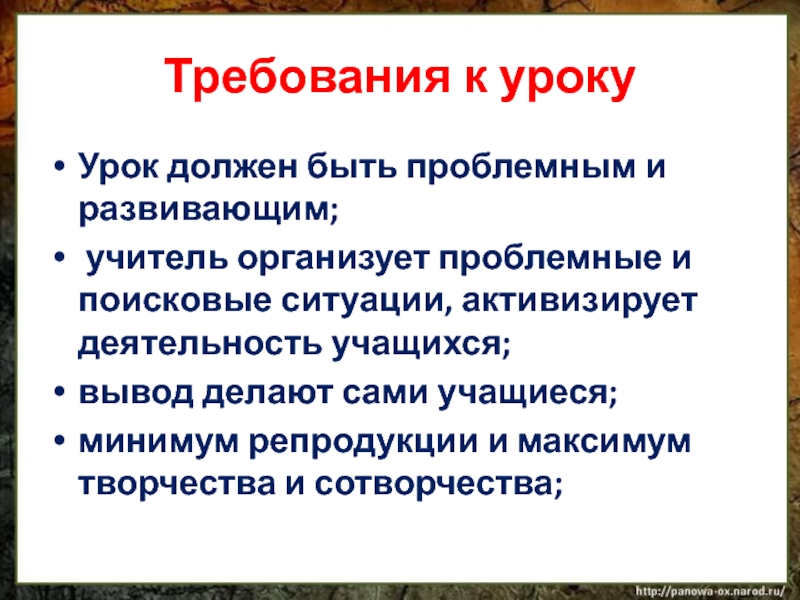 Требования к уроку

• Урок должен быть проблемным и развивающим;
• учитель организует проблемные и поисковые ситуации, активизирует деятельность учащихся;
• вывод делают сами учащиеся;
• минимум репродукции и максимум творчества и сотворчества;

http://panowa-ox.narod.ru/